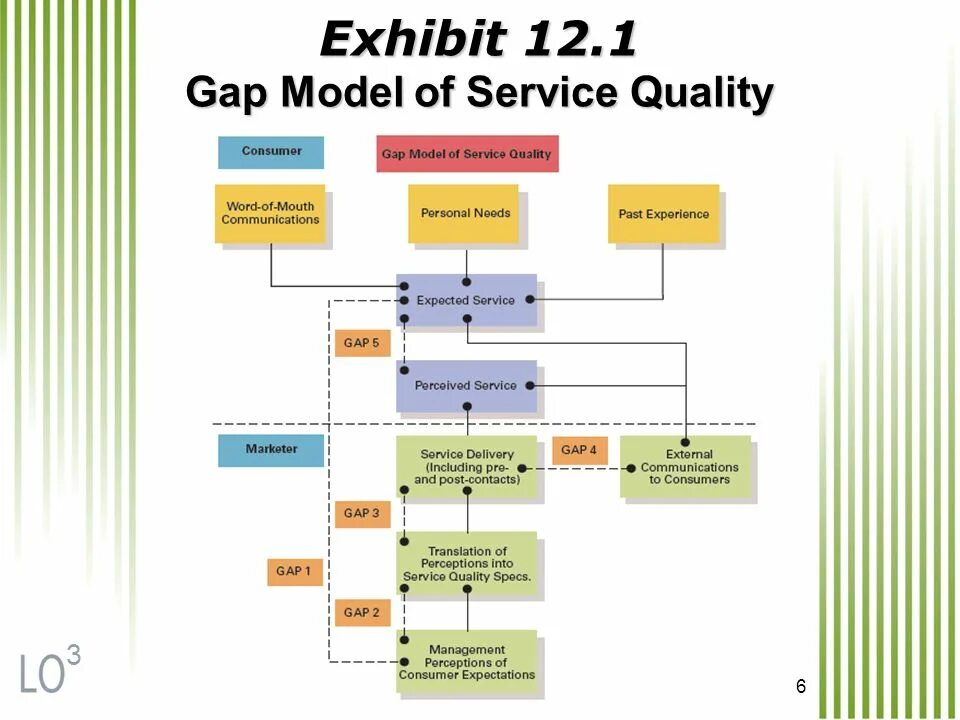 Exhibit 12.1
Gap Model of Service Quality

Consumer

Gap Model of Service Quality

Word-of-Mouth Communications

Personal Needs

Past Experience

Expected Service

GAP 5

Perceived Service

Marketer

Service Delivery (Including pre- and post-contacts)

GAP 4

External Communications to Consumers

GAP 3

Translation of Perceptions into Service Quality Specs.

GAP 1

GAP 2

Management Perceptions of Consumer Expectations

LO$^3$

6